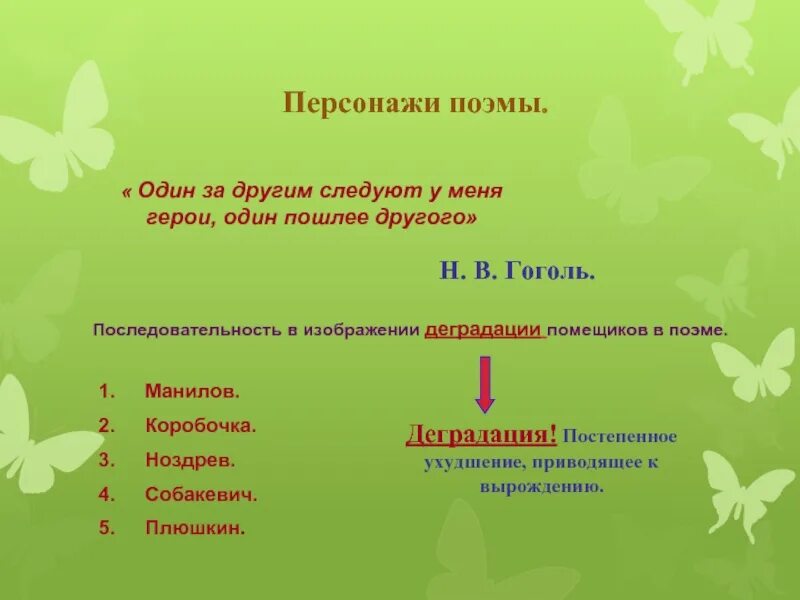 Персонажи поэмы.

« Один за другим следуют у меня герои, один пошлее другого»

Н. В. Гоголь.

Последовательность в изображении деградации помещиков в поэме.

1. Манилов.
2. Коробочка.
3. Ноздрев.
4. Собакевич.
5. Плюшкин.

Деградация! Постепенное ухудшение, приводящее к вырождению.